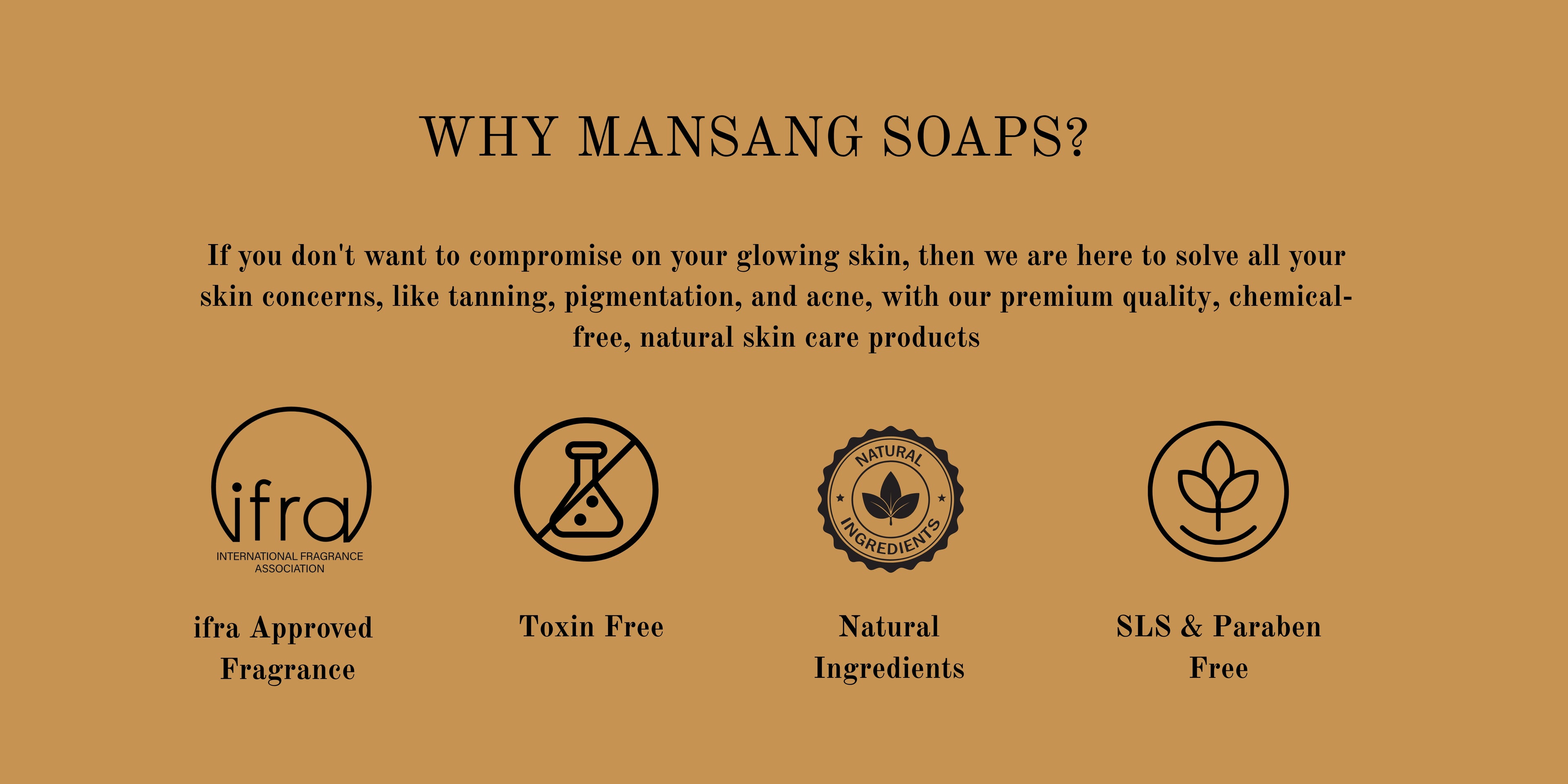 WHY MANSANG SOAPS?

If you don't want to compromise on your glowing skin, then we are here to solve all your skin concerns, like tanning, pigmentation, and acne, with our premium quality, chemical-free, natural skin care products

ifra
INTERNATIONAL FRAGRANCE ASSOCIATION

ifra Approved Fragrance

Toxin Free

NATURAL INGREDIENTS

Natural Ingredients

SLS & Paraben Free